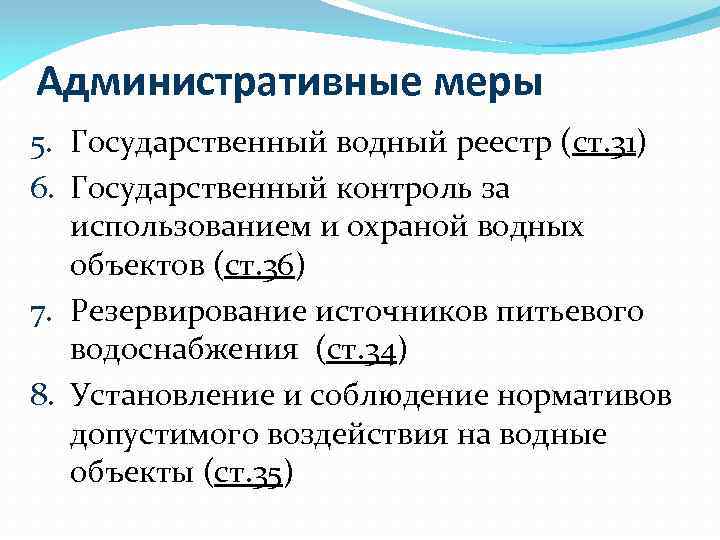 Административные меры

5. Государственный водный реестр (ст.31)
6. Государственный контроль за использованием и охраной водных объектов (ст.36)
7. Резервирование источников питьевого водоснабжения (ст.34)
8. Установление и соблюдение нормативов допустимого воздействия на водные объекты (ст.35)